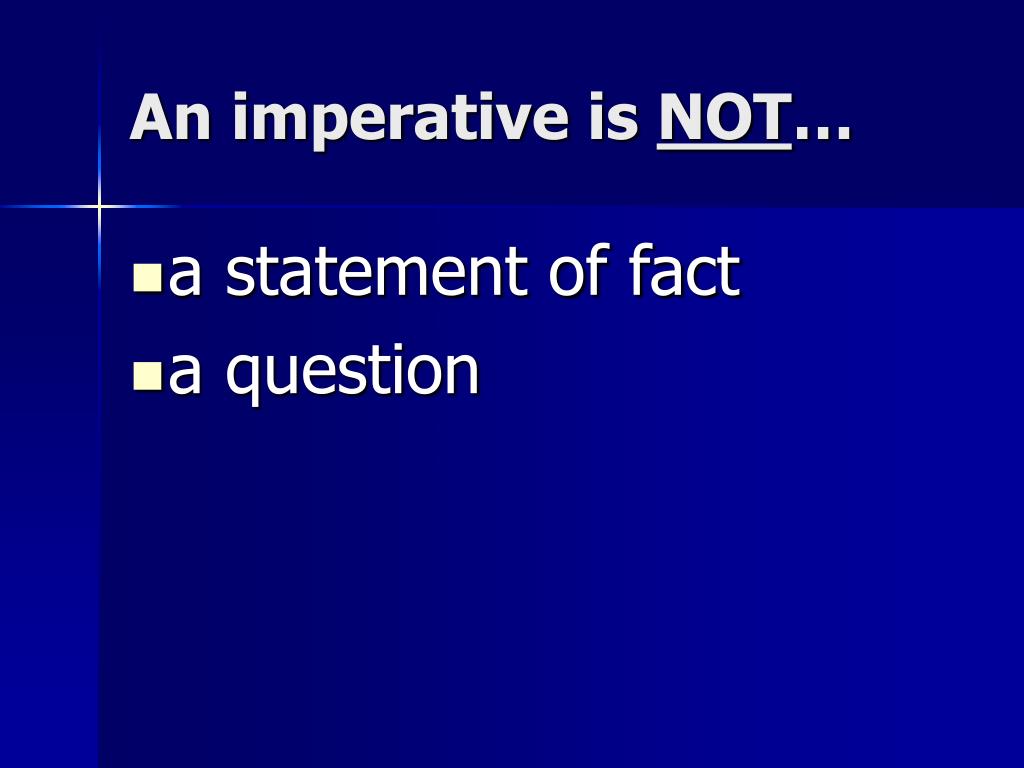 An imperative is NOT…

- a statement of fact
- a question